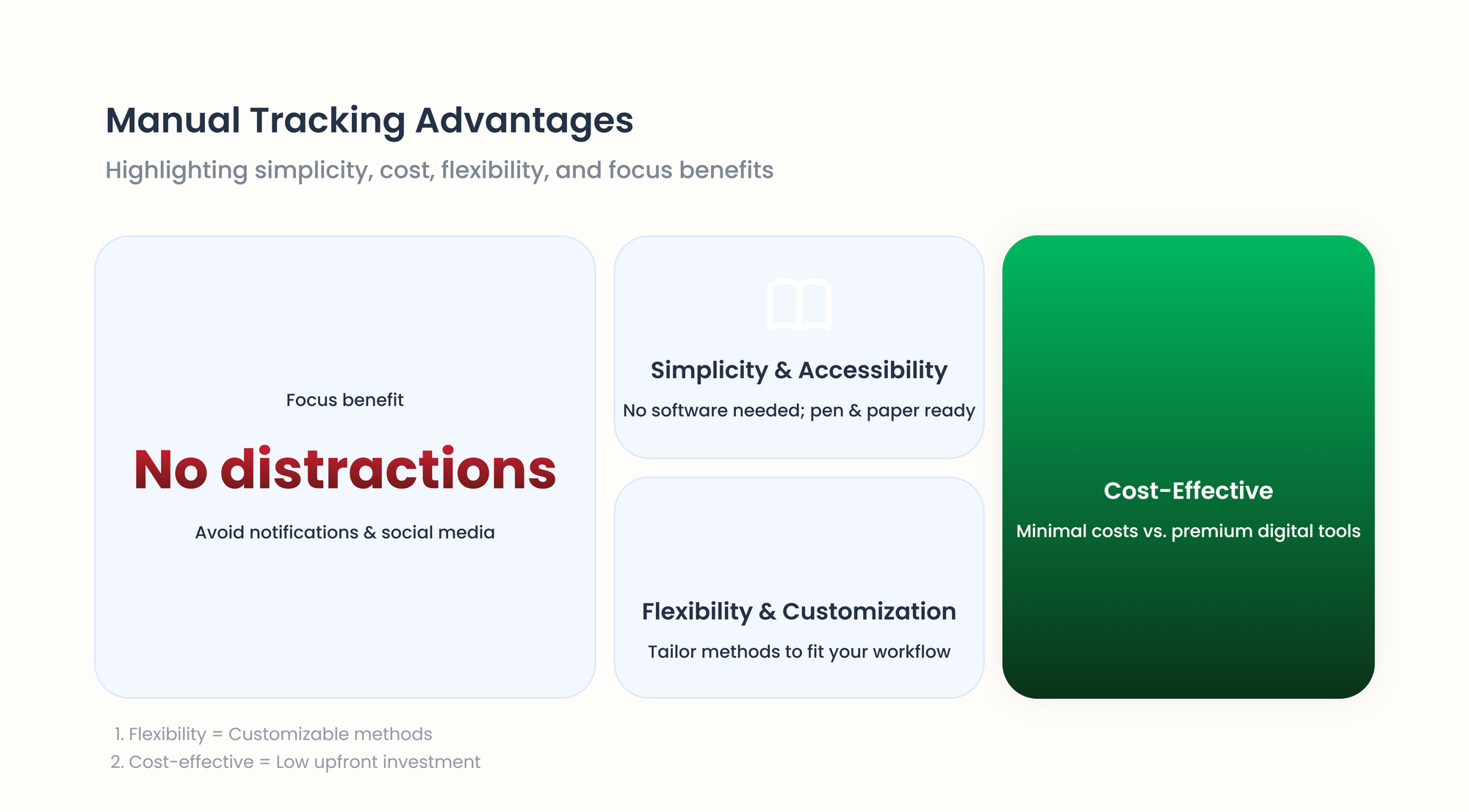 Manual Tracking Advantages

Highlighting simplicity, cost, flexibility, and focus benefits

Focus benefit

No distractions

Avoid notifications & social media

Simplicity & Accessibility

No software needed; pen & paper ready

Flexibility & Customization

Tailor methods to fit your workflow

Cost-Effective

Minimal costs vs. premium digital tools

1. Flexibility = Customizable methods
2. Cost-effective = Low upfront investment